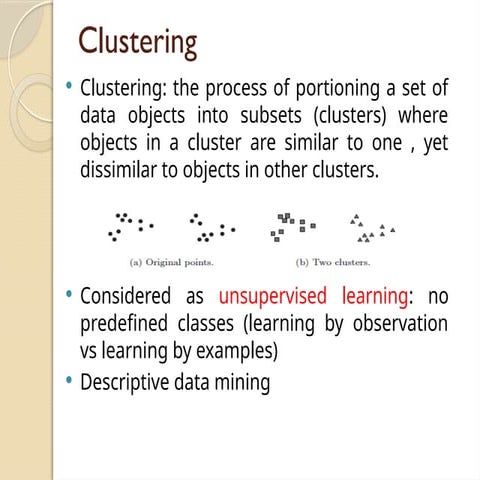 Clustering

• Clustering: the process of portioning a set of data objects into subsets (clusters) where objects in a cluster are similar to one , yet dissimilar to objects in other clusters.

(a) Original points.

(b) Two clusters.

• Considered as unsupervised learning: no predefined classes (learning by observation vs learning by examples)
• Descriptive data mining